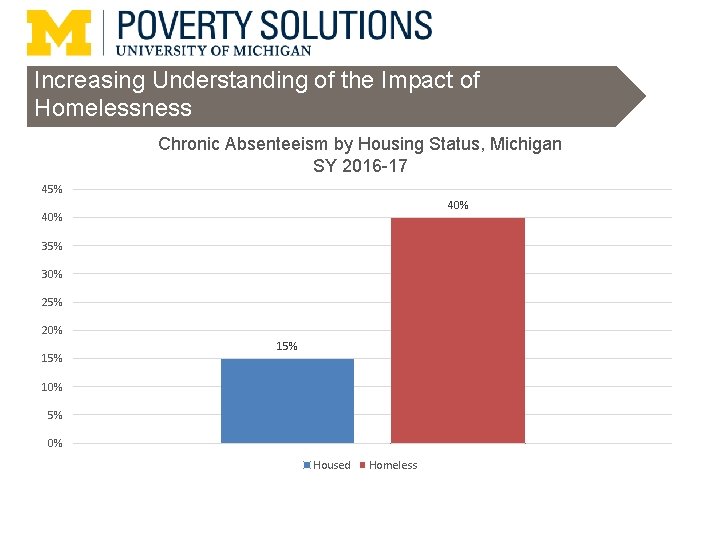 M POVERTY SOLUTIONS
UNIVERSITY OF MICHIGAN

Increasing Understanding of the Impact of Homelessness

Chronic Absenteeism by Housing Status, Michigan
SY 2016-17

45%
40%
35%
30%
25%
20%
15%
10%
5%
0%

15%
40%

Housed Homeless